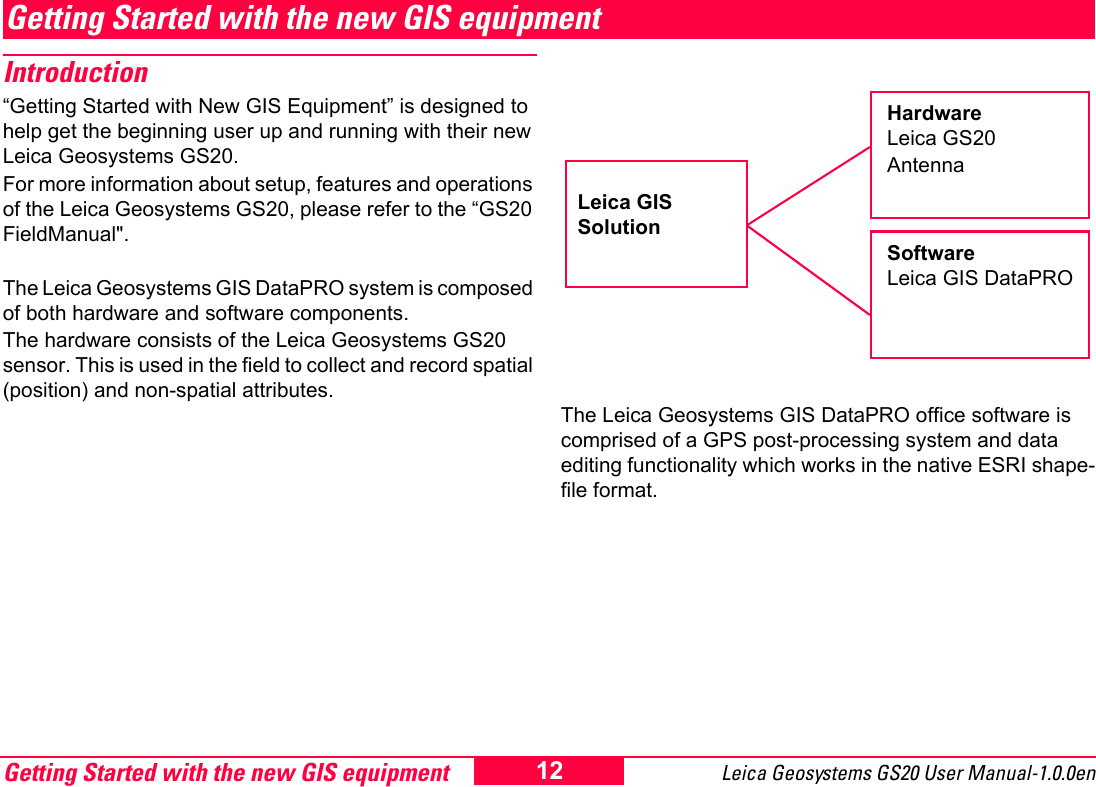 Getting Started with the new GIS equipment

Introduction

“Getting Started with New GIS Equipment” is designed to help get the beginning user up and running with their new Leica Geosystems GS20.

For more information about setup, features and operations of the Leica Geosystems GS20, please refer to the “GS20 FieldManual".

The Leica Geosystems GIS DataPRO system is composed of both hardware and software components.

The hardware consists of the Leica Geosystems GS20 sensor. This is used in the field to collect and record spatial (position) and non-spatial attributes.

Leica GIS Solution

Hardware
Leica GS20
Antenna

Software
Leica GIS DataPRO

The Leica Geosystems GIS DataPRO office software is comprised of a GPS post-processing system and data editing functionality which works in the native ESRI shapefile format.

Getting Started with the new GIS equipment
12
Leica Geosystems GS20 User Manual-1.0.0en